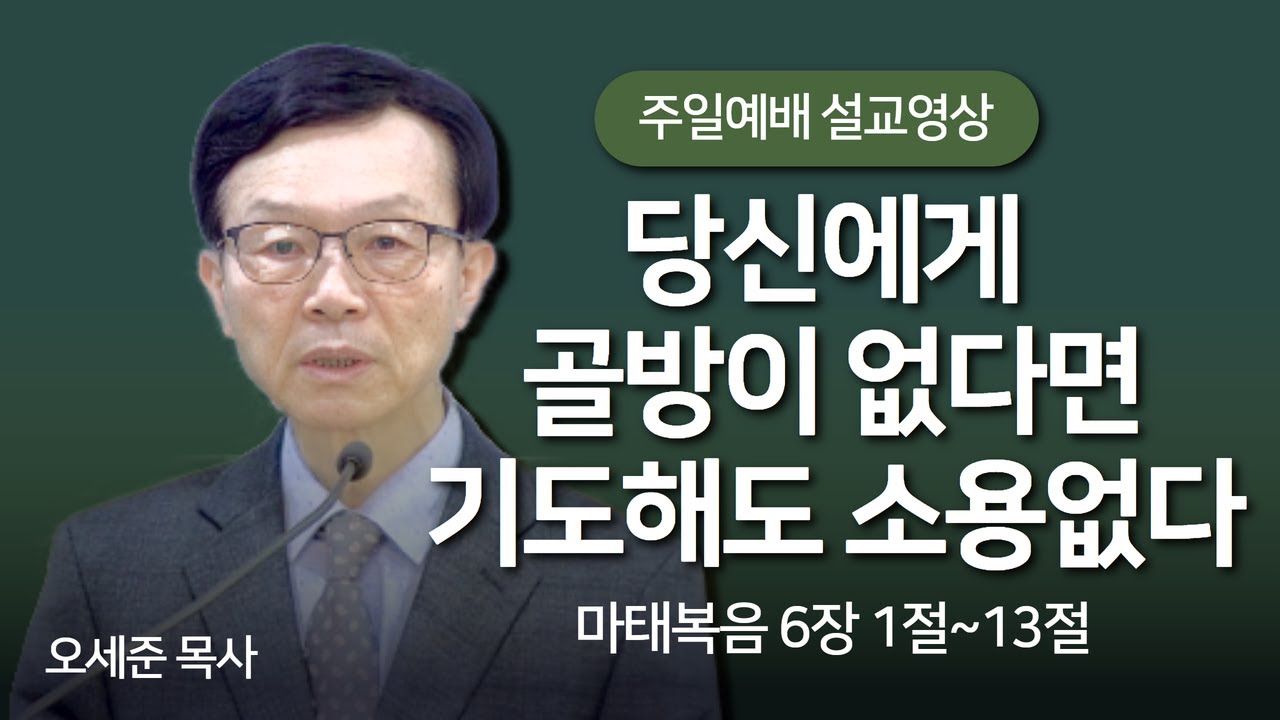 주일예배 설교영상

당신에게 골방이 없다면 기도해도 소용없다

마태복음 6장 1절~13절

오세준 목사